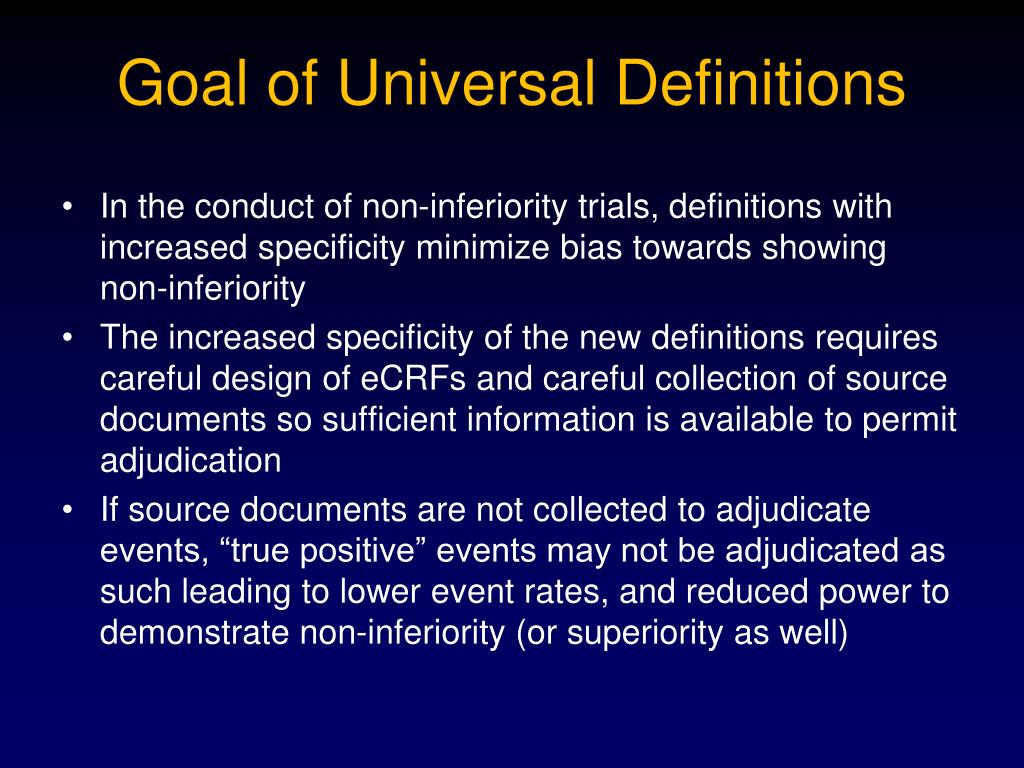 Goal of Universal Definitions

• In the conduct of non-inferiority trials, definitions with increased specificity minimize bias towards showing non-inferiority
• The increased specificity of the new definitions requires careful design of eCRFs and careful collection of source documents so sufficient information is available to permit adjudication
• If source documents are not collected to adjudicate events, “true positive” events may not be adjudicated as such leading to lower event rates, and reduced power to demonstrate non-inferiority (or superiority as well)